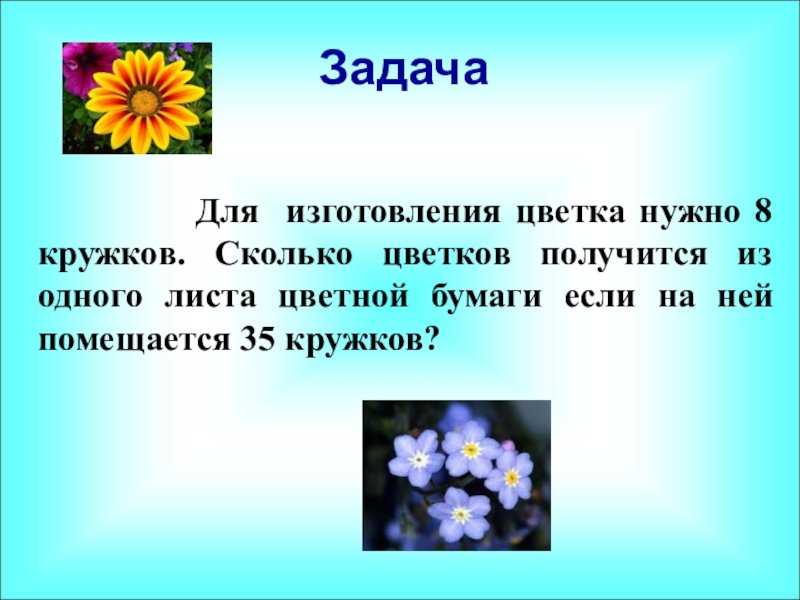 Задача

Для изготовления цветка нужно 8 кружков. Сколько цветков получится из одного листа цветной бумаги если на ней помещается 35 кружков?